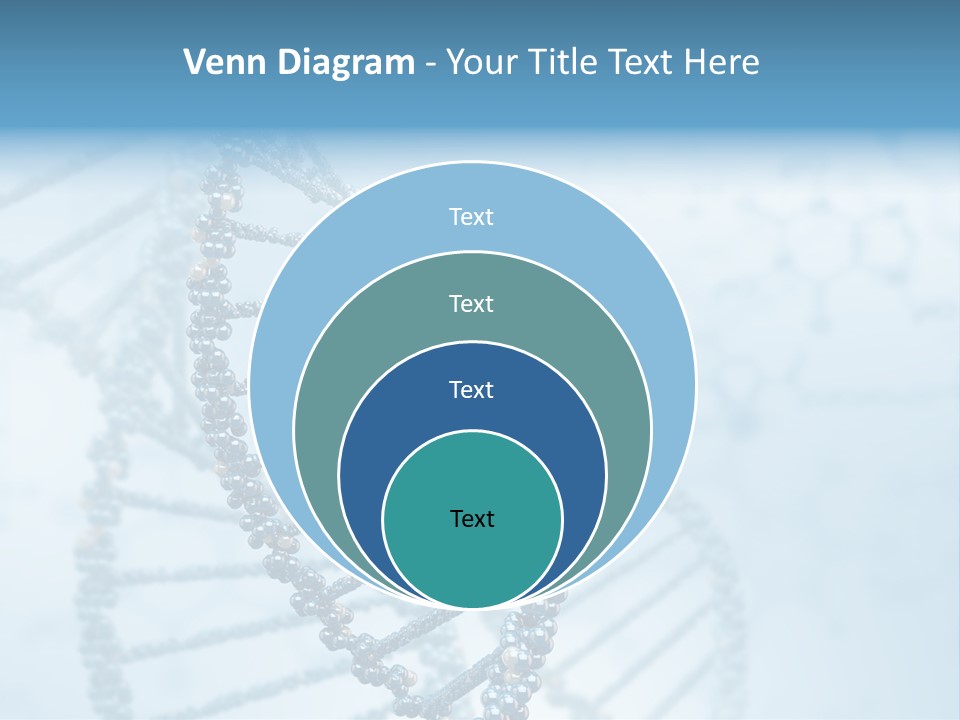 Venn Diagram - Your Title Text Here

Text

Text

Text

Text